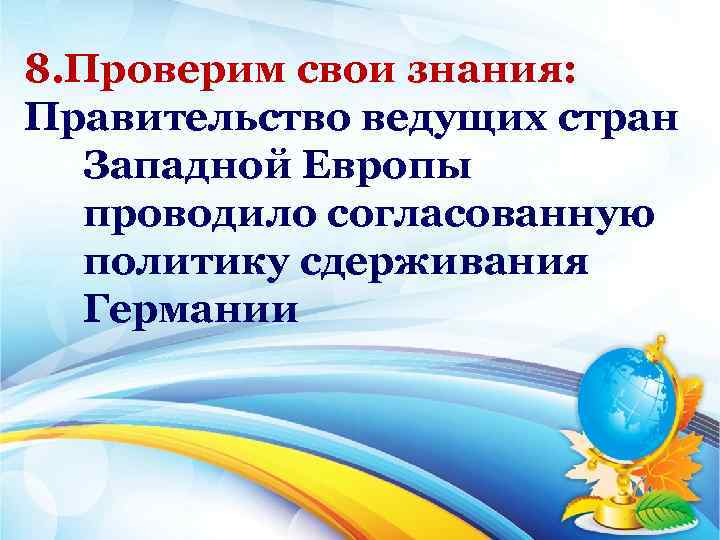 8.Проверим свои знания:
Правительство ведущих стран Западной Европы проводило согласованную политику сдерживания Германии